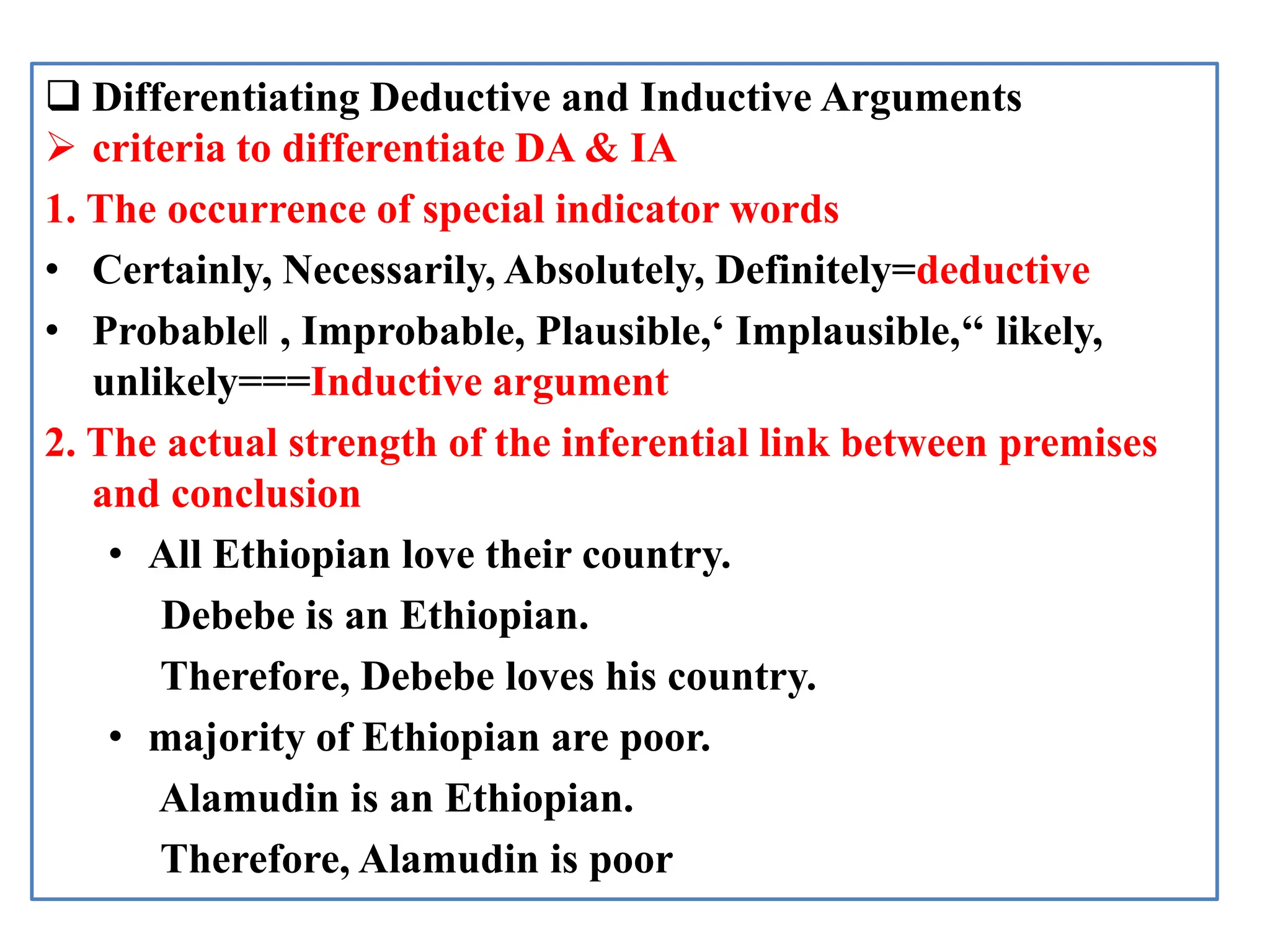 ❑ Differentiating Deductive and Inductive Arguments

➢ criteria to differentiate DA & IA

1. The occurrence of special indicator words

• Certainly, Necessarily, Absolutely, Definitely=deductive

• Probable‖ , Improbable, Plausible,‘ Implausible,“ likely, unlikely===Inductive argument

2. The actual strength of the inferential link between premises and conclusion

• All Ethiopian love their country.
Debebe is an Ethiopian.
Therefore, Debebe loves his country.

• majority of Ethiopian are poor.
Alamudin is an Ethiopian.
Therefore, Alamudin is poor